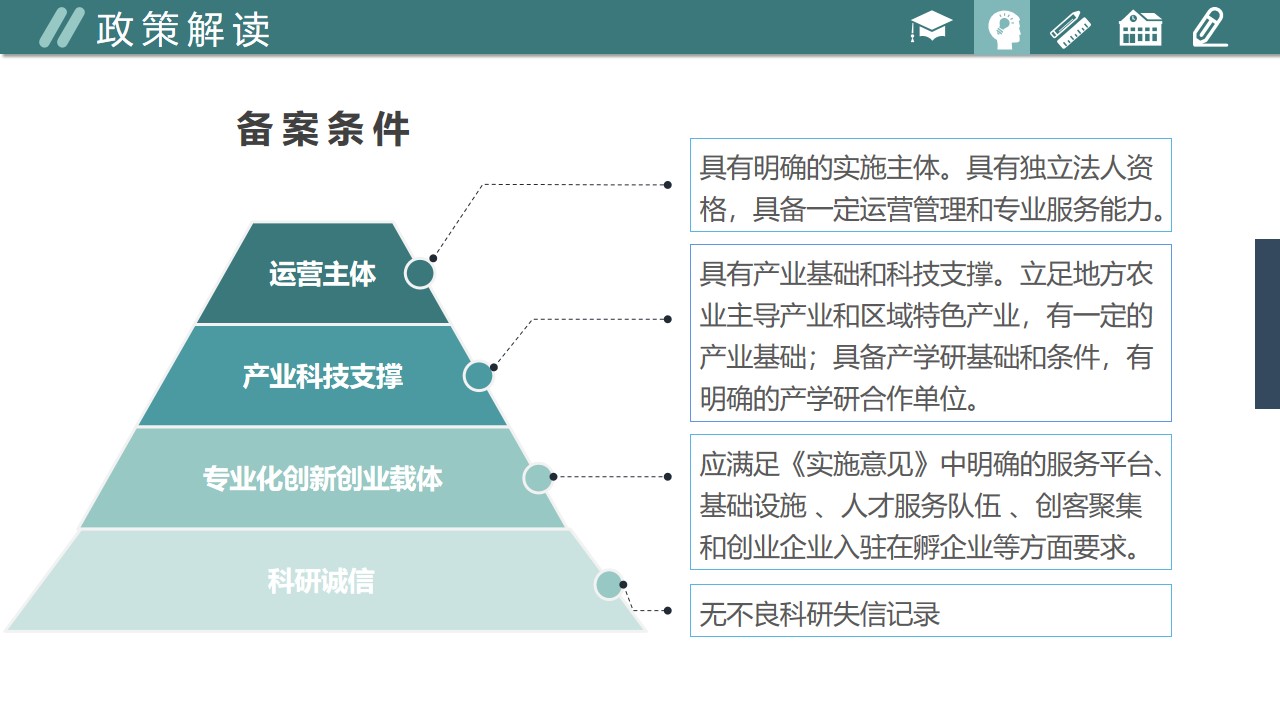 政策解读

备案条件

运营主体

产业科技支撑

专业化创新创业载体

科研诚信

具有明确的实施主体。具有独立法人资格，具备一定运营管理和专业服务能力。

具有产业基础和科技支撑。立足地方农业主导产业和区域特色产业，有一定的产业基础；具备产学研基础和条件，有明确的产学研合作单位。

应满足《实施意见》中明确的服务平台、基础设施 、人才服务队伍 、创客聚集和创业企业入驻在孵企业等方面要求。

无不良科研失信记录